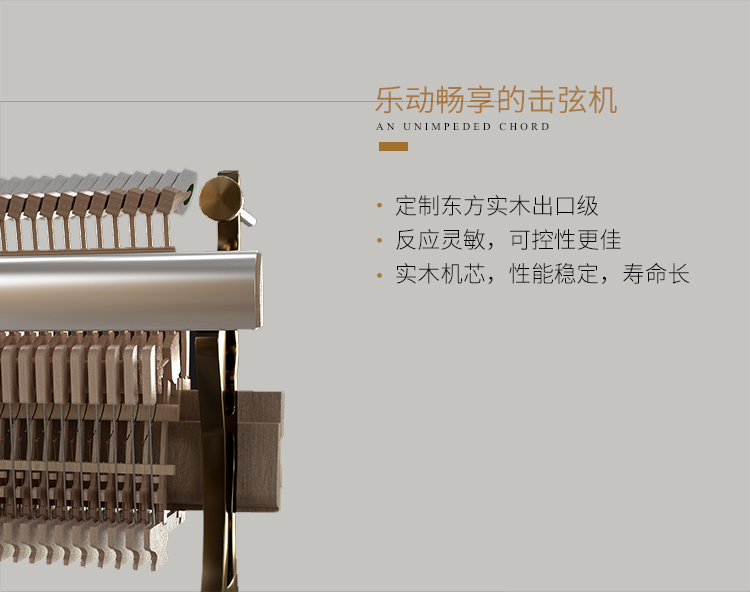 乐动畅享的击弦机

AN UNIMPEDED CHORD

• 定制东方实木出口级
• 反应灵敏，可控性更佳
• 实木机芯，性能稳定，寿命长